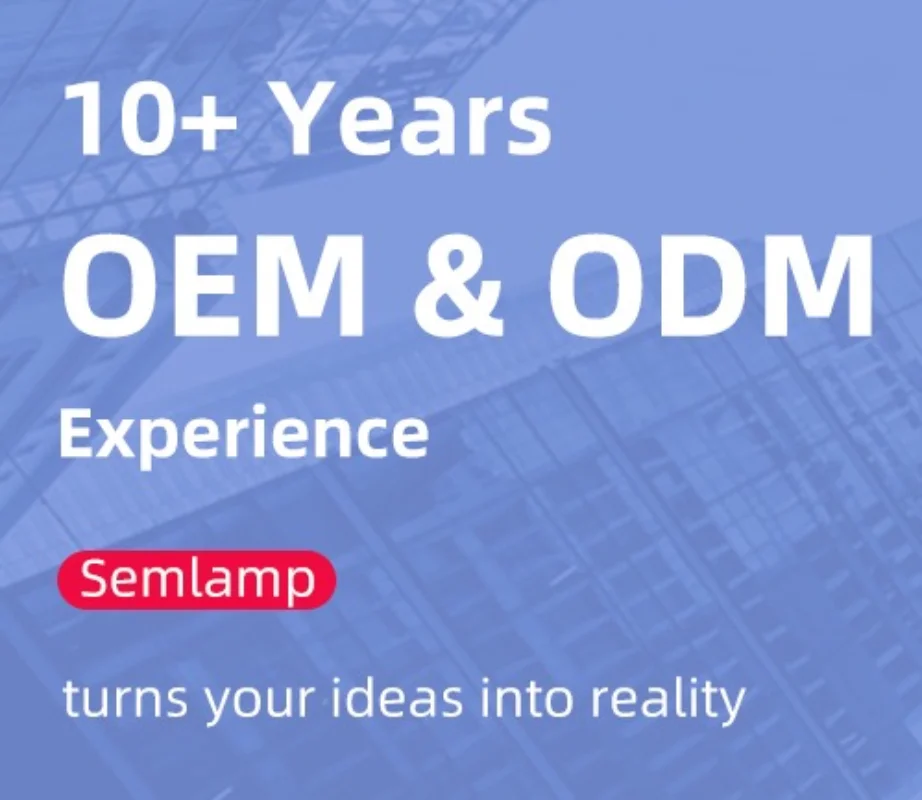 10+ Years
OEM & ODM
Experience

Semlamp

turns your ideas into reality